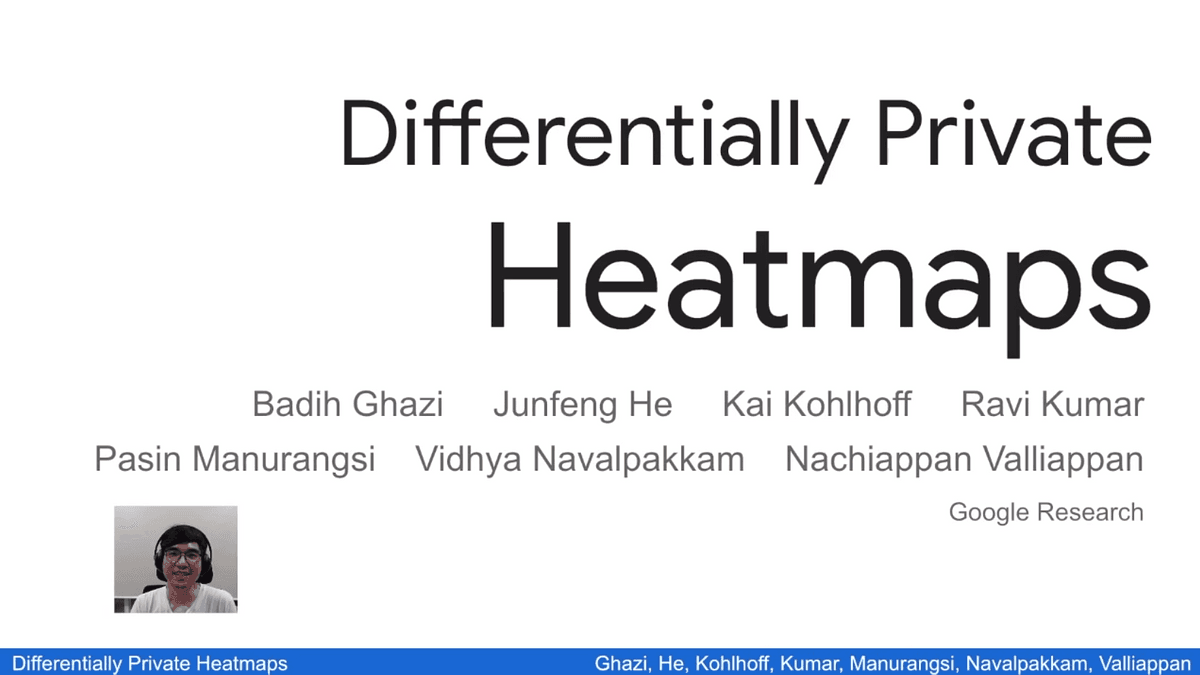 Differentially Private
Heatmaps

Badih Ghazi Junfeng He Kai Kohlhoff Ravi Kumar
Pasin Manurangsi Vidhya Navalpakkam Nachiappan Valliappan

Google Research

Differentially Private Heatmaps Ghazi, He, Kohlhoff, Kumar, Manurangsi, Navalpakkam, Valliappan